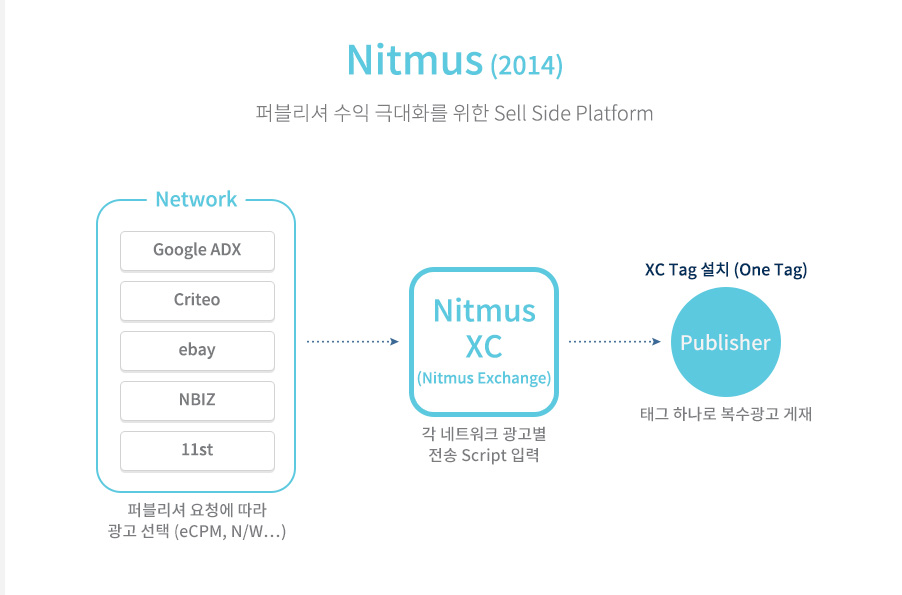 Nitmus (2014)

퍼블리셔 수익 극대화를 위한 Sell Side Platform

Network

Google ADX

Criteo

ebay

NBIZ

11st

퍼블리셔 요청에 따라 광고 선택 (eCPM, N/W…)

Nitmus XC (Nitmus Exchange)

각 네트워크 광고별 전송 Script 입력

XC Tag 설치 (One Tag)

Publisher

태그 하나로 복수광고 게재